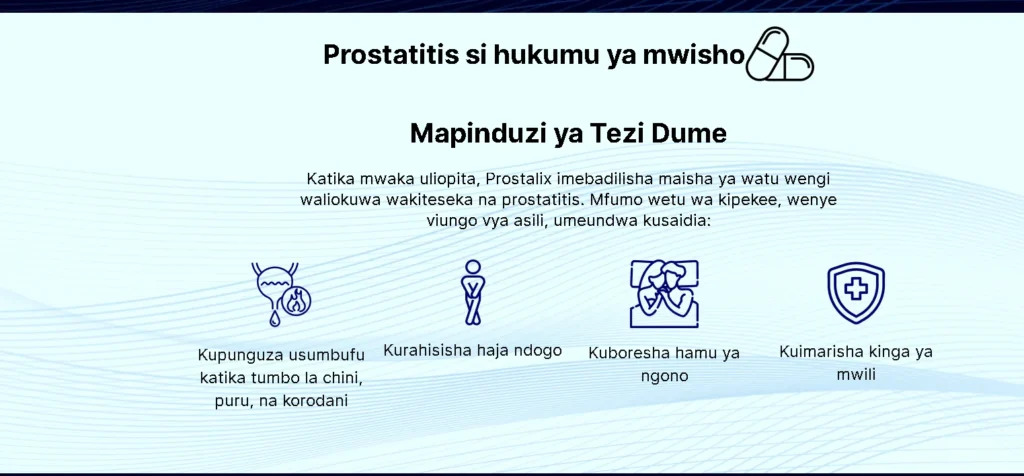 Prostatitis si hukumu ya mwisho

Mapinduzi ya Tezi Dume

Katika mwaka uliopita, Prostalix imebadilisha maisha ya watu wengi waliokuwa wakiteseka na prostatitis. Mfumo wetu wa kipekee, wenye viungo vya asili, umeundwa kusaidia:

Kupunguza usumbufu katika tumbo la chini, puru, na korodani

Kurahisisha haja ndogo

Kuboresha hamu ya ngono

Kuimarisha kinga ya mwili